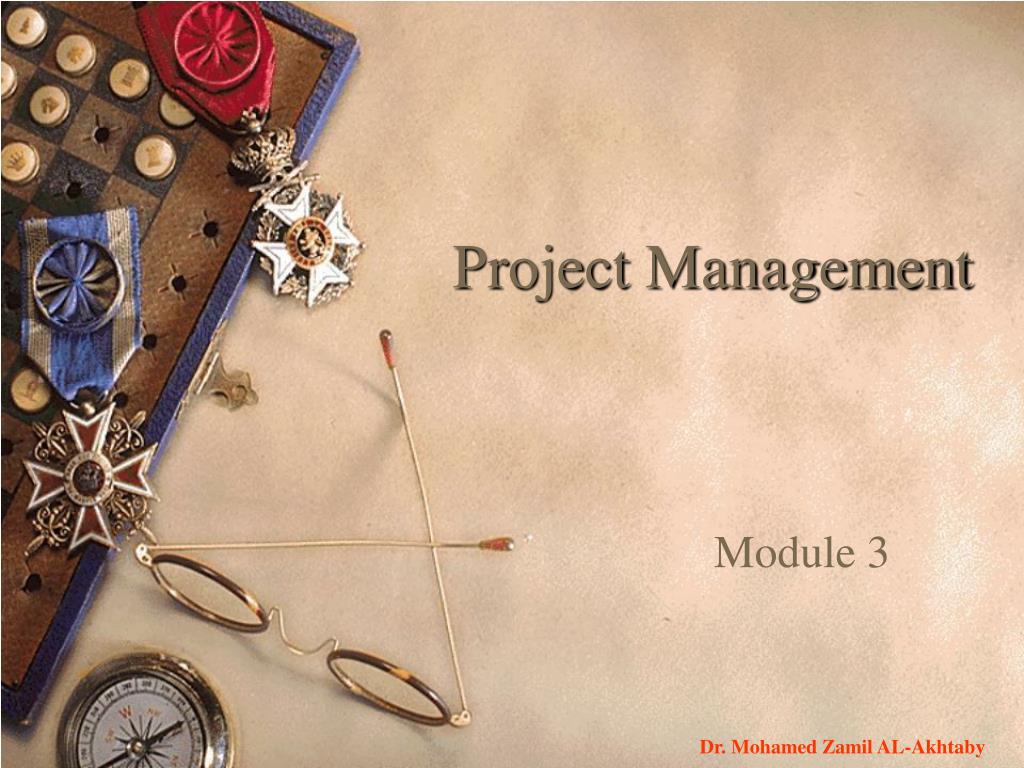 Project Management

Module 3

Dr. Mohamed Zamil AL-Akhtaby